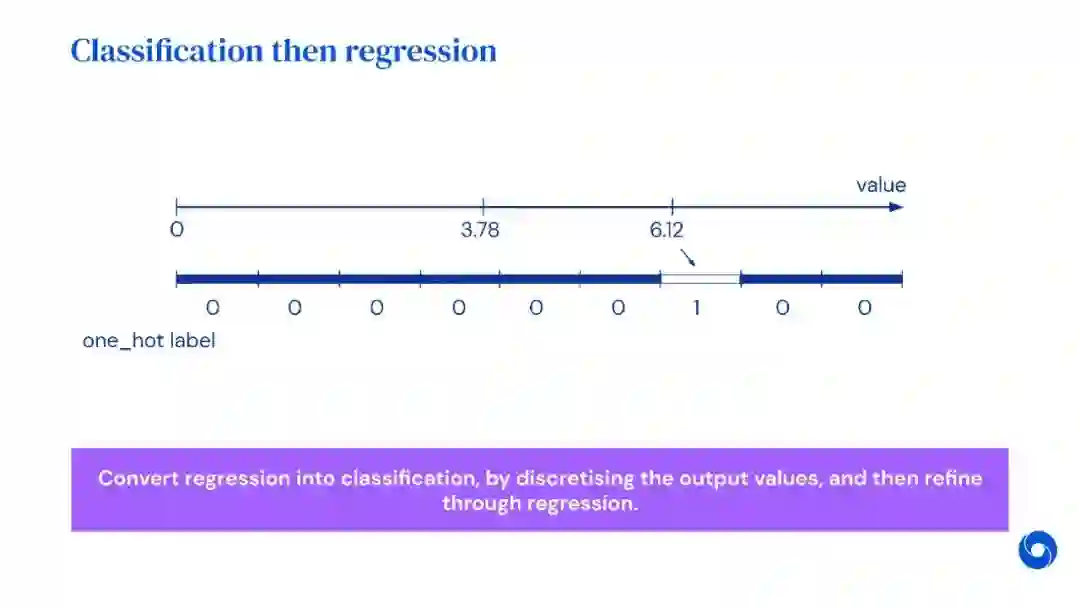 Classification then regression

value

0 3.78 6.12

0 0 0 0 0 0 1 0 0

one_hot label

Convert regression into classification, by discretising the output values, and then refine through regression.